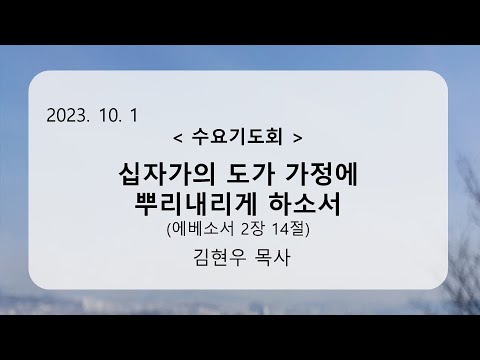 2023. 10. 1

< 수요기도회 >

십자가의 도가 가정에 뿌리내리게 하소서

(에베소서 2장 14절)

김현우 목사